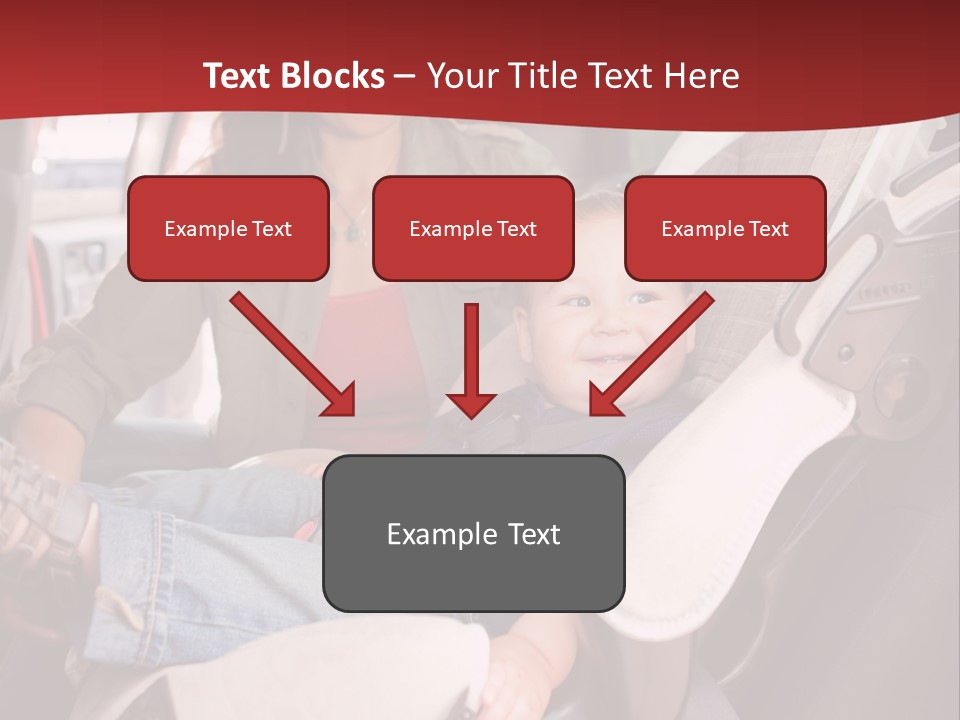 Text Blocks – Your Title Text Here

Example Text

Example Text

Example Text

Example Text